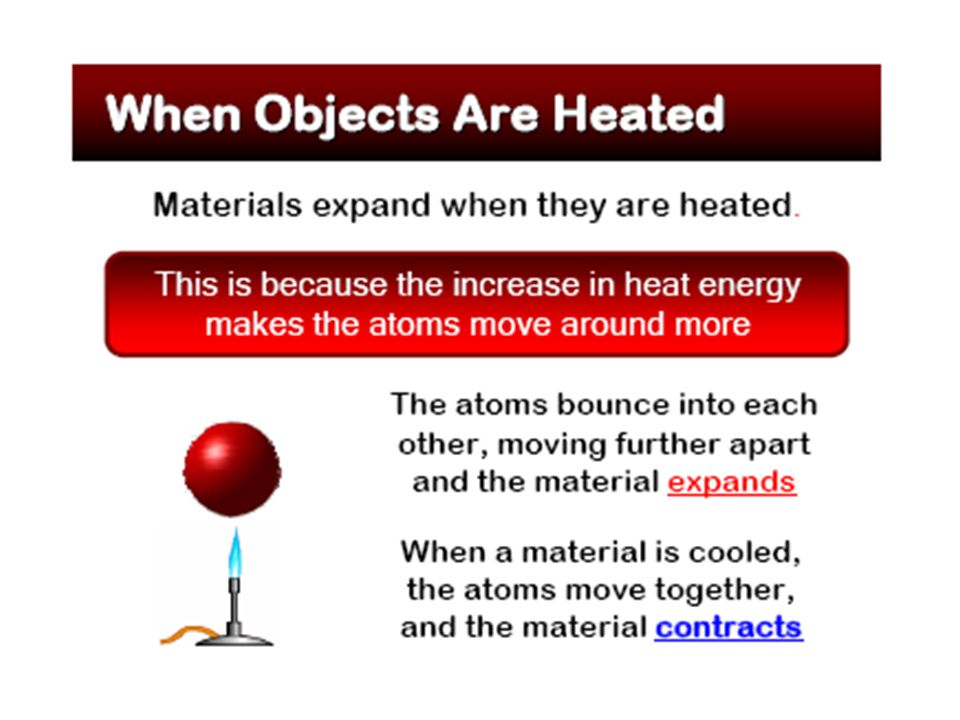 When Objects Are Heated

Materials expand when they are heated.

This is because the increase in heat energy makes the atoms move around more

The atoms bounce into each other, moving further apart and the material expands

When a material is cooled, the atoms move together, and the material contracts